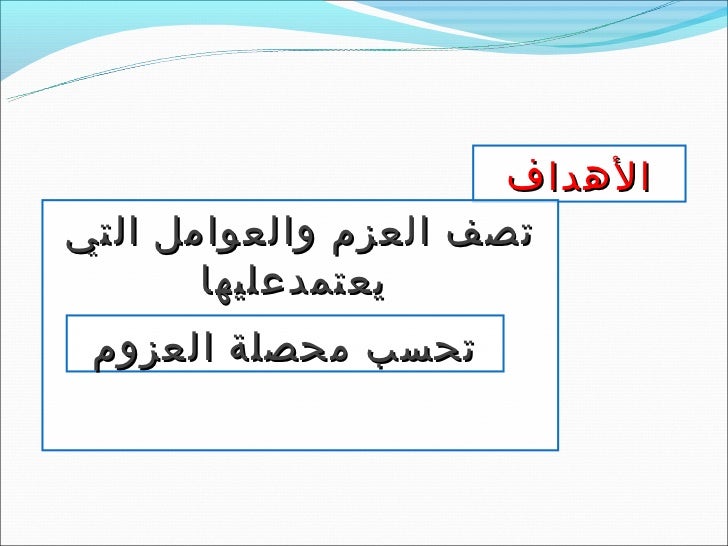 الأهداف

تصف العزم والعوامل التي يعتمدعليها

تحسب محصلة العزوم